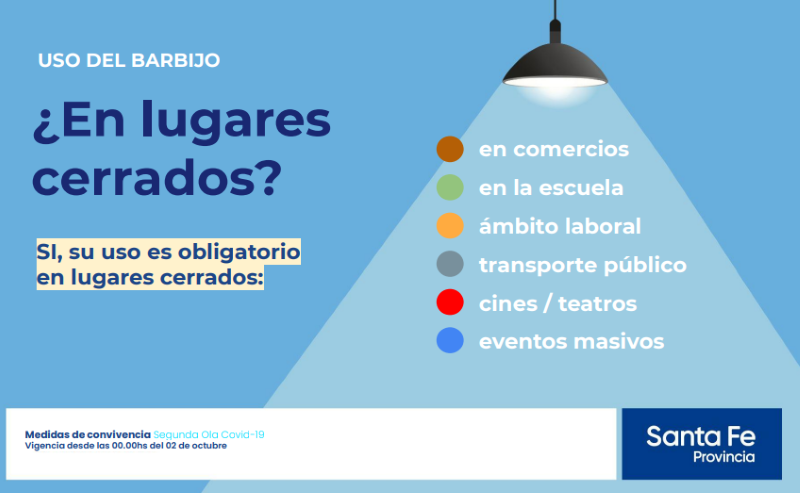 USO DEL BARBIJO

¿En lugares cerrados?

SI, su uso es obligatorio en lugares cerrados:

en comercios
en la escuela
ámbito laboral
transporte público
cines / teatros
eventos masivos

Medidas de convivencia Segunda Ola Covid-19
Vigencia desde las 00.00hs del 02 de octubre

Santa Fe
Provincia